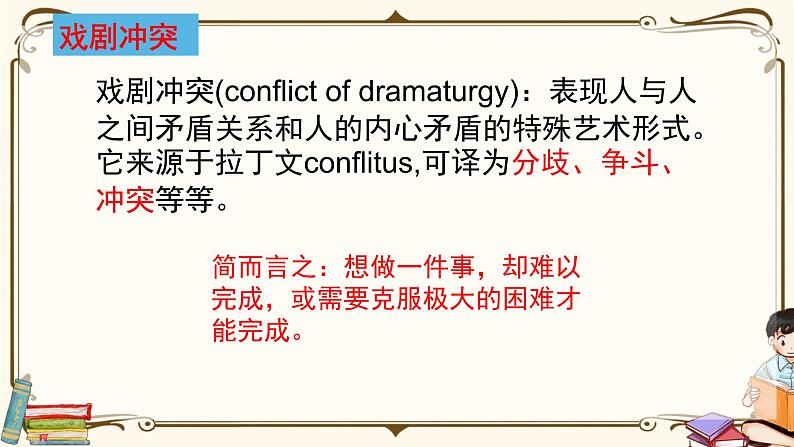 戏剧冲突

戏剧冲突(conflict of dramaturgy)：表现人与人之间矛盾关系和人的内心矛盾的特殊艺术形式。它来源于拉丁文conflitus,可译为分歧、争斗、冲突等等。

简而言之：想做一件事，却难以完成，或需要克服极大的困难才能完成。